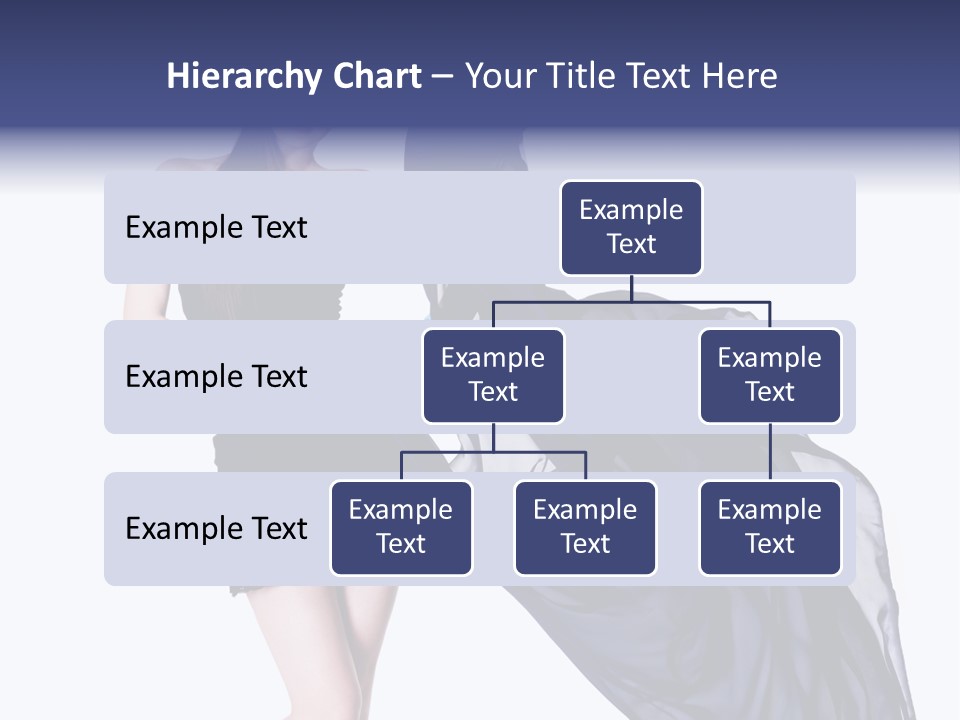 Hierarchy Chart – Your Title Text Here

Example Text

Example Text

Example Text

Example Text

Example Text

Example Text

Example Text

Example Text

Example Text